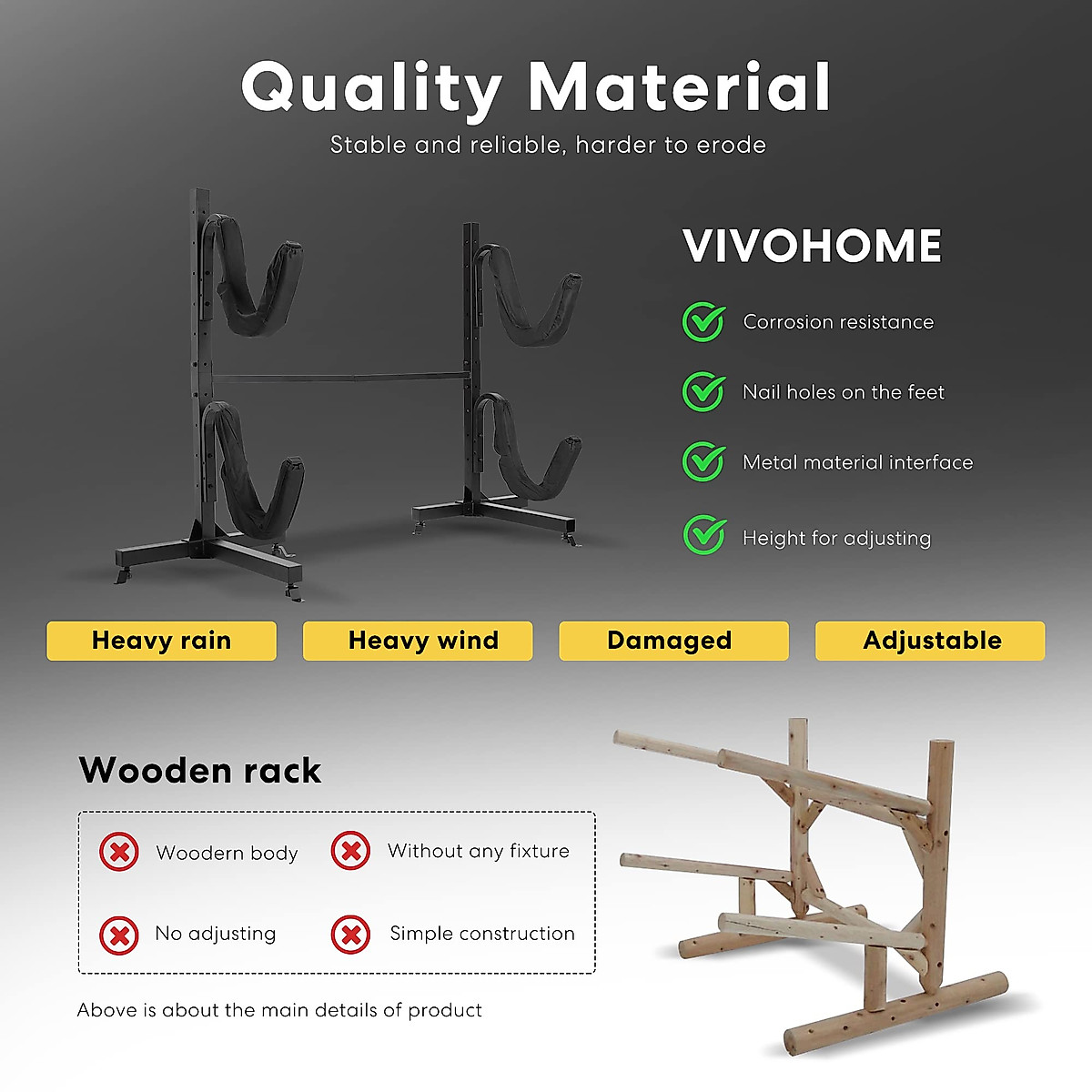 Quality Material

Stable and reliable, harder to erode

VIVOHOME

Corrosion resistance

Nail holes on the feet

Metal material interface

Height for adjusting

Heavy rain

Heavy wind

Damaged

Adjustable

Wooden rack

Woodern body

Without any fixture

No adjusting

Simple construction

Above is about the main details of product